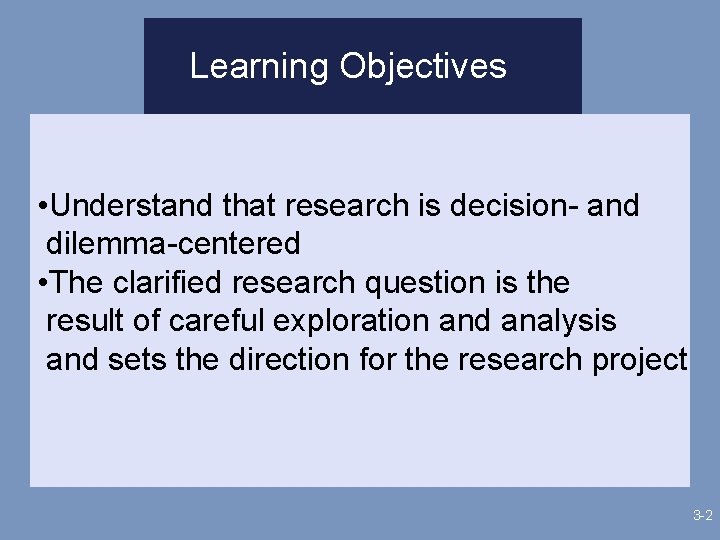 Learning Objectives

•Understand that research is decision- and dilemma-centered

•The clarified research question is the result of careful exploration and analysis and sets the direction for the research project

3-2